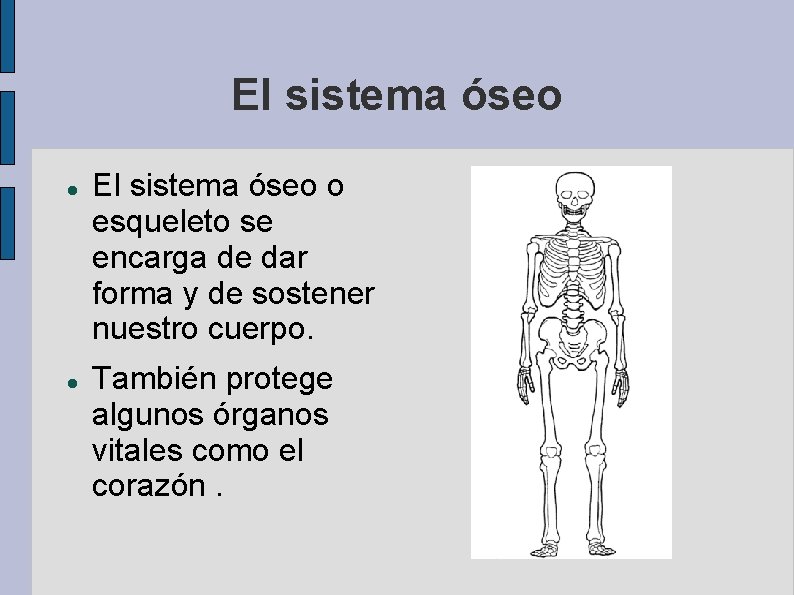 El sistema óseo

- El sistema óseo o esqueleto se encarga de dar forma y de sostener nuestro cuerpo.
- También protege algunos órganos vitales como el corazón .